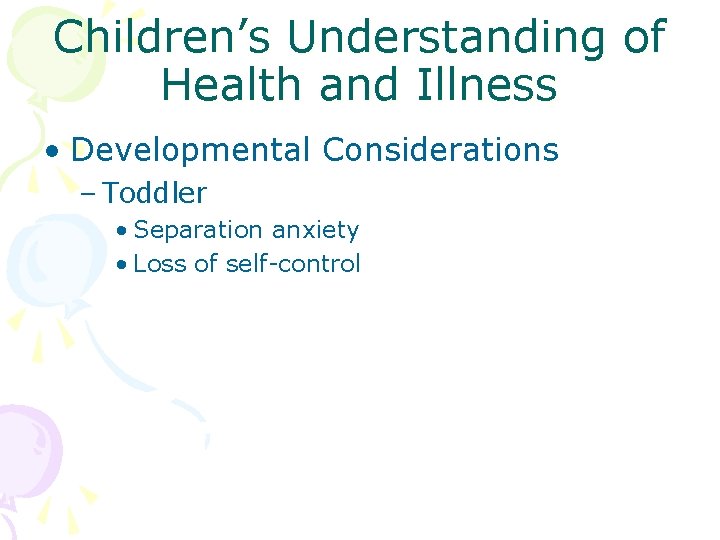 Children’s Understanding of Health and Illness

• Developmental Considerations

– Toddler

• Separation anxiety

• Loss of self-control